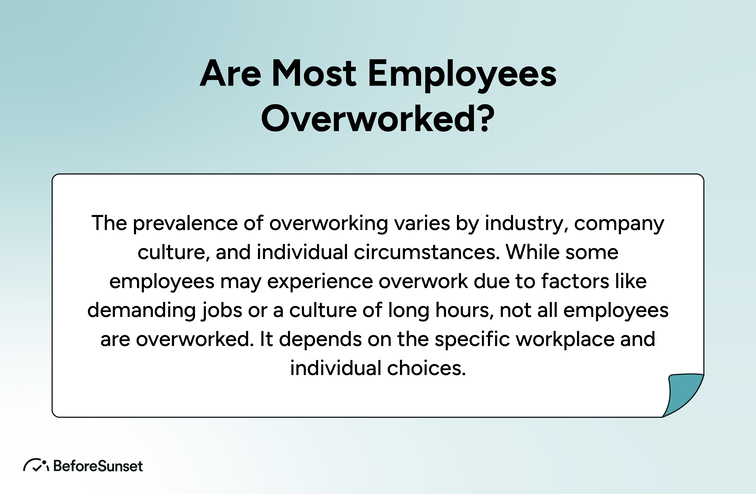 Are Most Employees Overworked?

The prevalence of overworking varies by industry, company culture, and individual circumstances. While some employees may experience overwork due to factors like demanding jobs or a culture of long hours, not all employees are overworked. It depends on the specific workplace and individual choices.

BeforeSunset